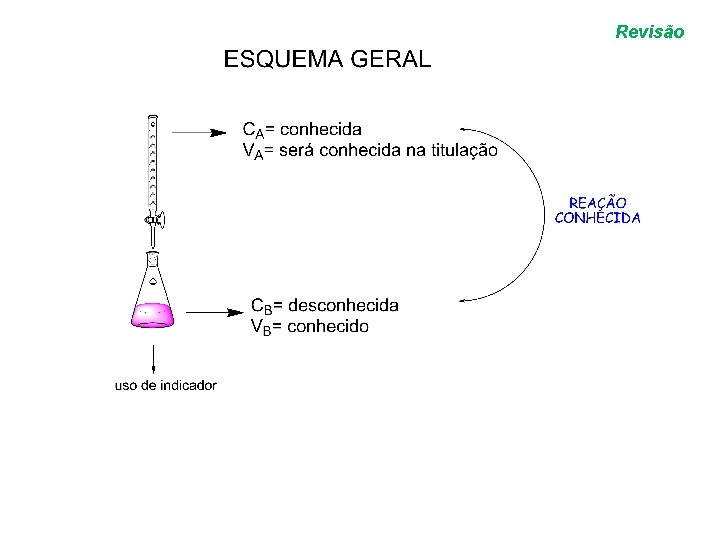 Revisão

ESQUEMA GERAL

$C_A$= conhecida
$V_A$= será conhecida na titulação

REAÇÃO CONHECIDA

$C_B$= desconhecida
$V_B$= conhecido

uso de indicador